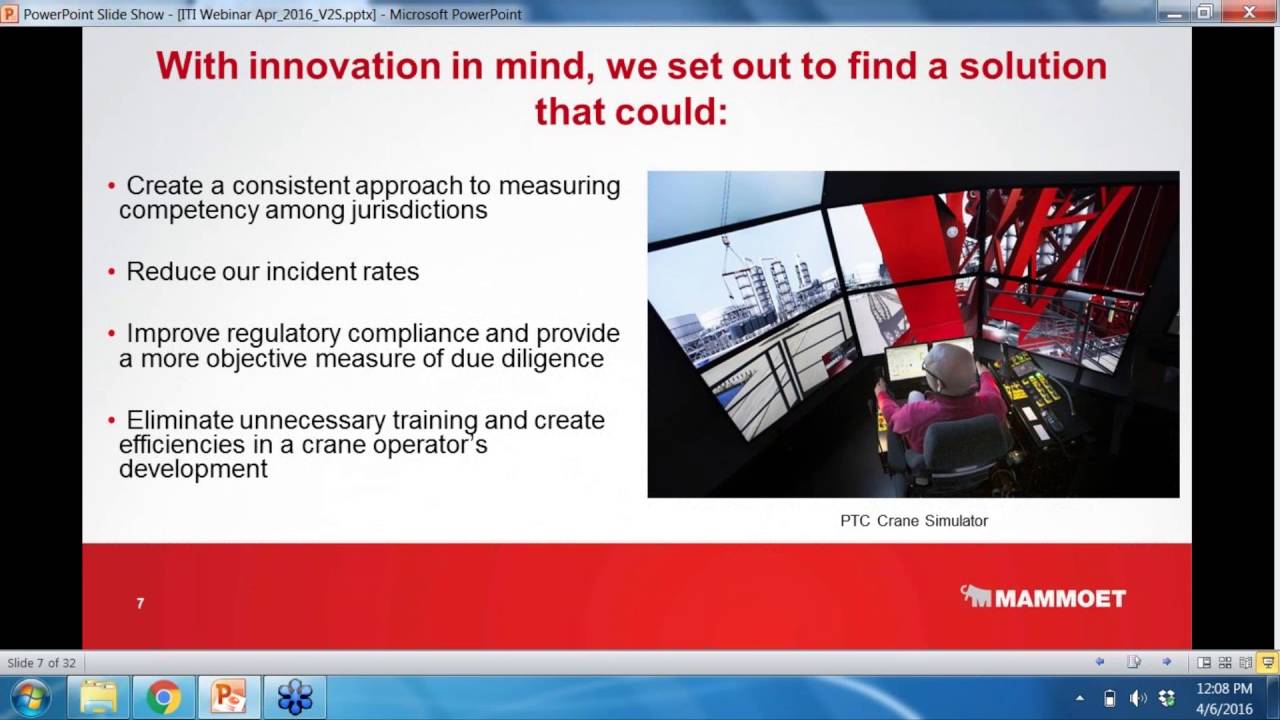 PowerPoint Slide Show - [ITI Webinar Apr_2016_V2S.pptx] - Microsoft PowerPoint

With innovation in mind, we set out to find a solution that could:

• Create a consistent approach to measuring competency among jurisdictions

• Reduce our incident rates

• Improve regulatory compliance and provide a more objective measure of due diligence

• Eliminate unnecessary training and create efficiencies in a crane operator's development

PTC Crane Simulator

7

MAMMOET

Slide 7 of 32

12:08 PM
4/6/2016